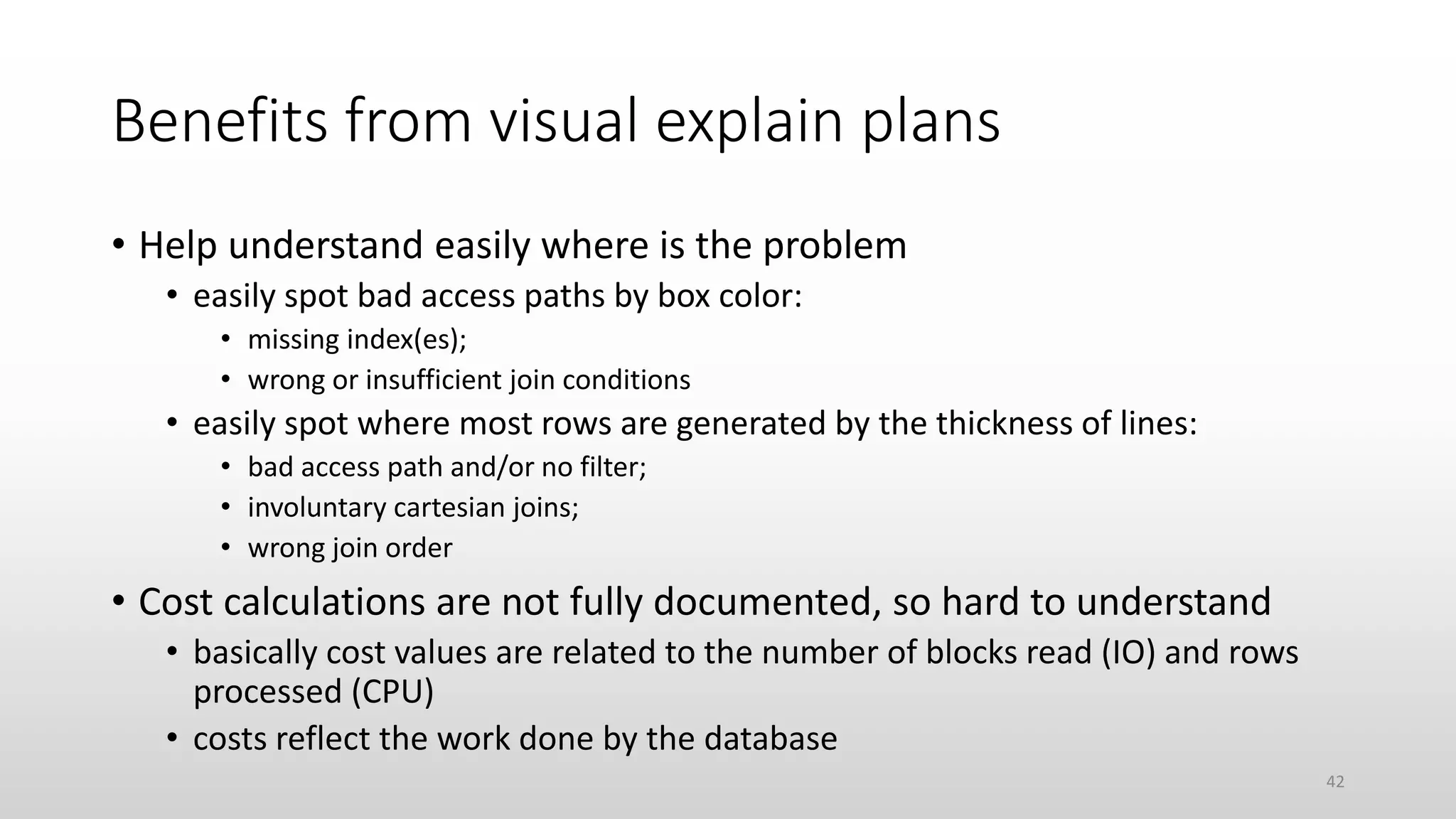 Benefits from visual explain plans

• Help understand easily where is the problem
  • easily spot bad access paths by box color:
    • missing index(es);
    • wrong or insufficient join conditions
  • easily spot where most rows are generated by the thickness of lines:
    • bad access path and/or no filter;
    • involuntary cartesian joins;
    • wrong join order
• Cost calculations are not fully documented, so hard to understand
  • basically cost values are related to the number of blocks read (IO) and rows processed (CPU)
  • costs reflect the work done by the database

42